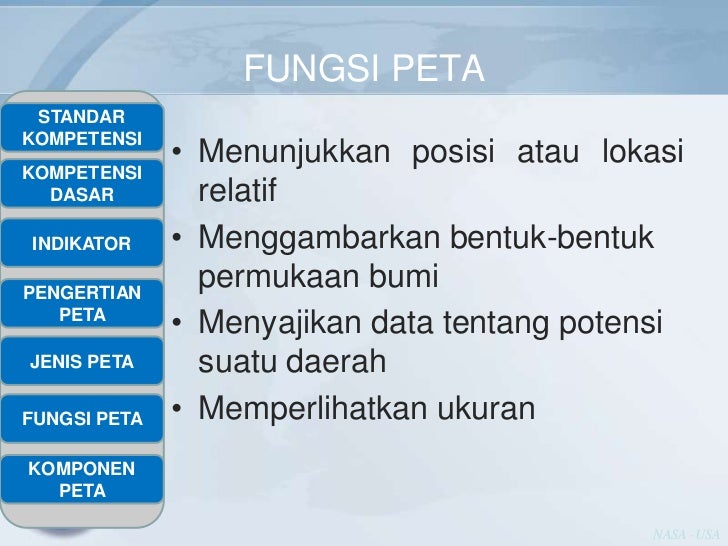 FUNGSI PETA

STANDAR KOMPETENSI

KOMPETENSI DASAR

INDIKATOR

PENGERTIAN PETA

JENIS PETA

FUNGSI PETA

KOMPONEN PETA

• Menunjukkan posisi atau lokasi relatif
• Menggambarkan bentuk-bentuk permukaan bumi
• Menyajikan data tentang potensi suatu daerah
• Memperlihatkan ukuran

NASA - USA